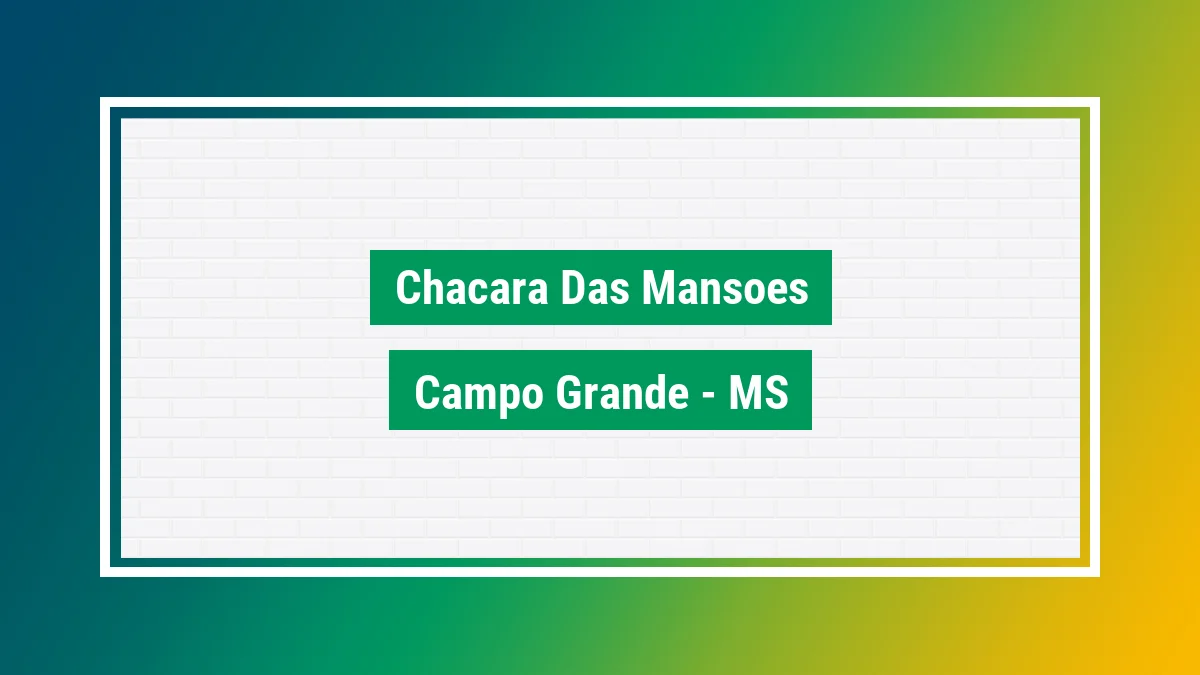 Chacara Das Mansoes

Campo Grande - MS